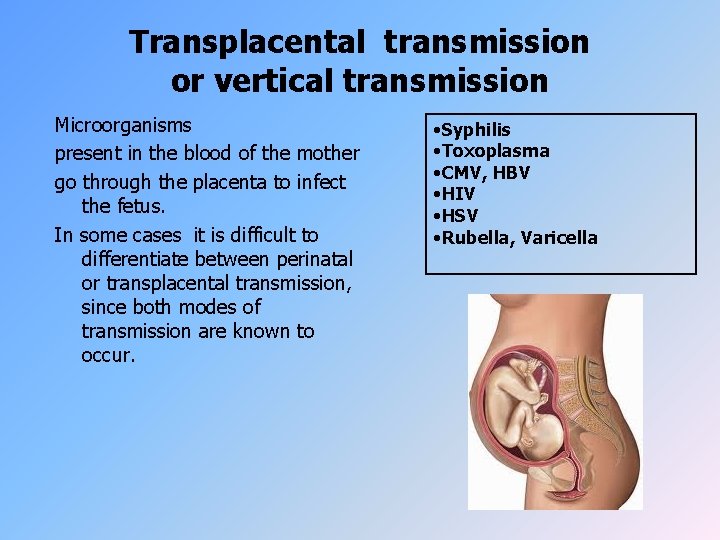 Transplacental transmission or vertical transmission

Microorganisms

present in the blood of the mother

go through the placenta to infect the fetus.

In some cases it is difficult to differentiate between perinatal or transplacental transmission, since both modes of transmission are known to occur.

•Syphilis
•Toxoplasma
•CMV, HBV
•HIV
•HSV
•Rubella, Varicella